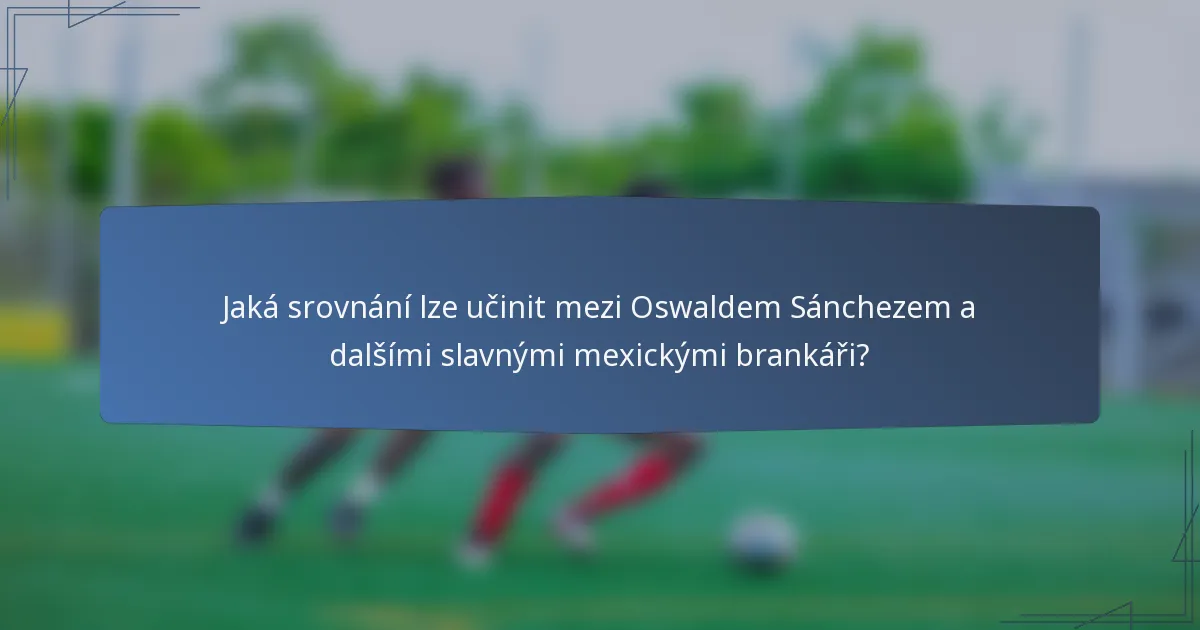 Jaká srovnání lze učinit mezi Oswaldem Sánchezem a dalšími slavnými mexickými brankáři?